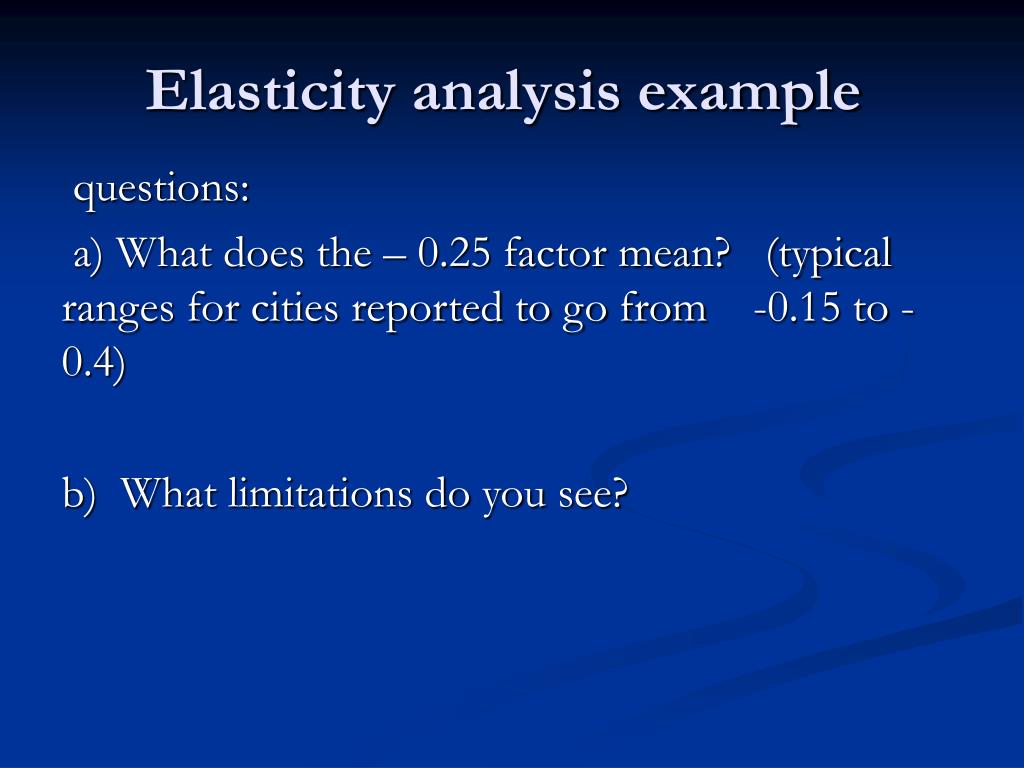 Elasticity analysis example

questions:

a) What does the – 0.25 factor mean? (typical ranges for cities reported to go from -0.15 to -0.4)

b) What limitations do you see?